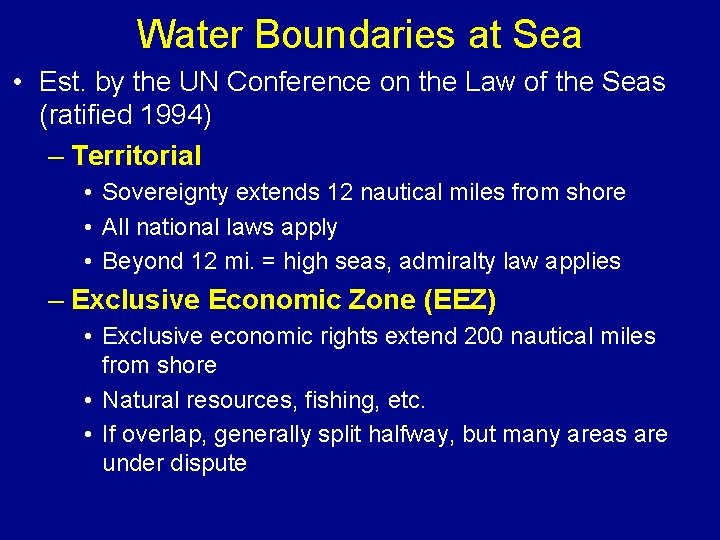 Water Boundaries at Sea

• Est. by the UN Conference on the Law of the Seas (ratified 1994)

– Territorial

• Sovereignty extends 12 nautical miles from shore

• All national laws apply

• Beyond 12 mi. = high seas, admiralty law applies

– Exclusive Economic Zone (EEZ)

• Exclusive economic rights extend 200 nautical miles from shore

• Natural resources, fishing, etc.

• If overlap, generally split halfway, but many areas are under dispute